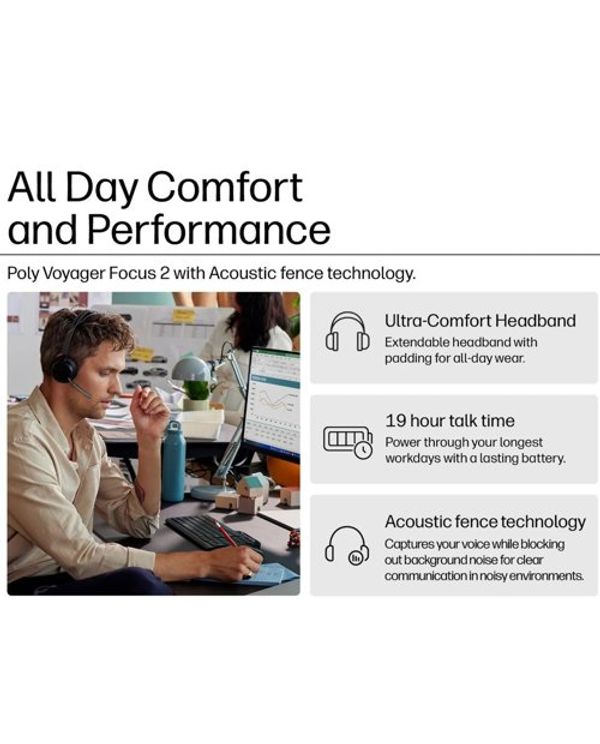 All Day Comfort and Performance

Poly Voyager Focus 2 with Acoustic fence technology.

Ultra-Comfort Headband
Extendable headband with padding for all-day wear.

19 hour talk time
Power through your longest workdays with a lasting battery.

Acoustic fence technology
Captures your voice while blocking out background noise for clear communication in noisy environments.